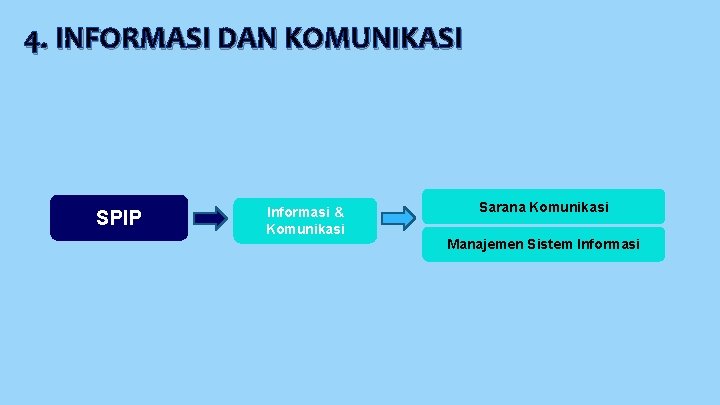 4. INFORMASI DAN KOMUNIKASI

SPIP

Informasi & Komunikasi

Sarana Komunikasi

Manajemen Sistem Informasi